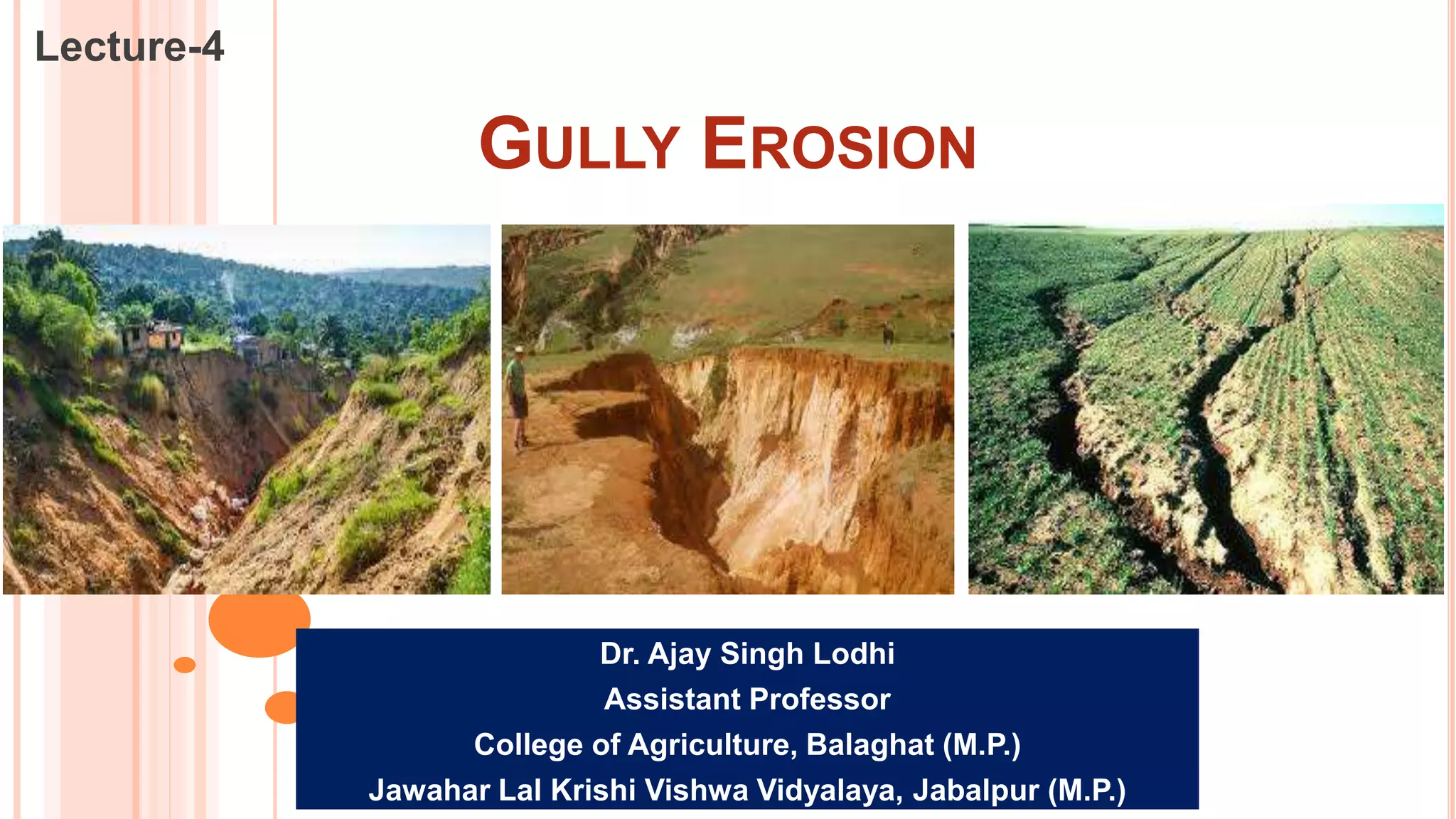 Lecture-4

GULLY EROSION

Dr. Ajay Singh Lodhi
Assistant Professor
College of Agriculture, Balaghat (M.P.)
Jawahar Lal Krishi Vishwa Vidyalaya, Jabalpur (M.P.)